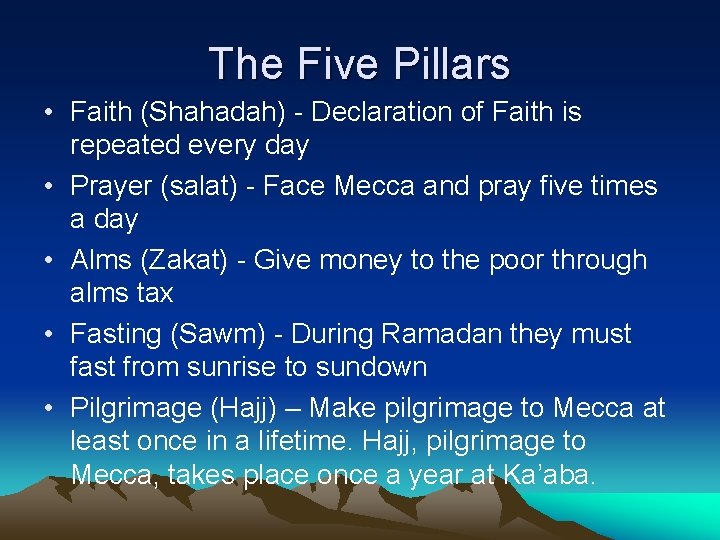 The Five Pillars

• Faith (Shahadah) - Declaration of Faith is repeated every day

• Prayer (salat) - Face Mecca and pray five times a day

• Alms (Zakat) - Give money to the poor through alms tax

• Fasting (Sawm) - During Ramadan they must fast from sunrise to sundown

• Pilgrimage (Hajj) – Make pilgrimage to Mecca at least once in a lifetime. Hajj, pilgrimage to Mecca, takes place once a year at Ka'aba.